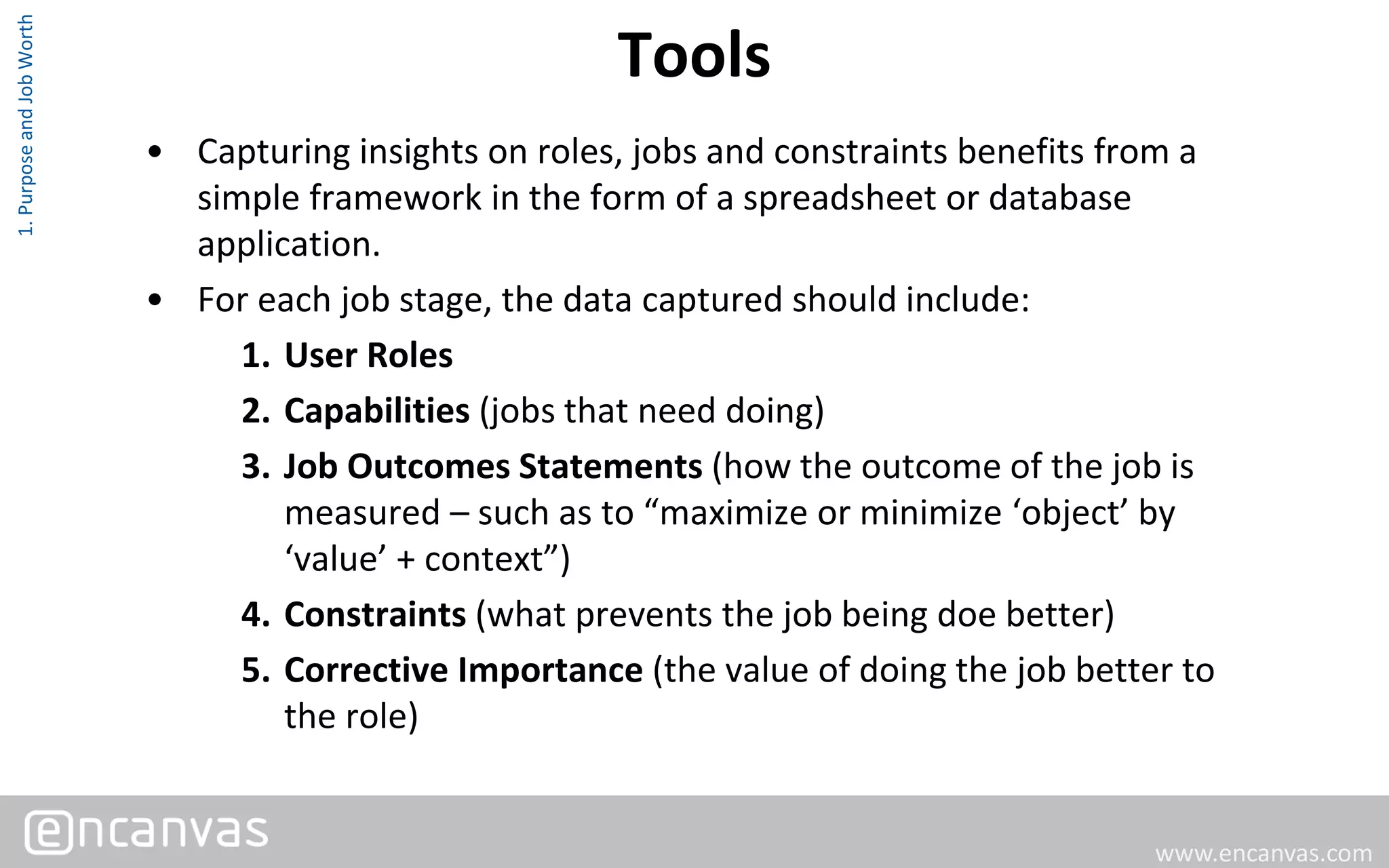 1. Purpose and Job Worth

Tools

• Capturing insights on roles, jobs and constraints benefits from a simple framework in the form of a spreadsheet or database application.

• For each job stage, the data captured should include:

1. User Roles
2. Capabilities (jobs that need doing)
3. Job Outcomes Statements (how the outcome of the job is measured – such as to “maximize or minimize ‘object’ by ‘value’ + context”)
4. Constraints (what prevents the job being doe better)
5. Corrective Importance (the value of doing the job better to the role)

encanvas

www.encanvas.com